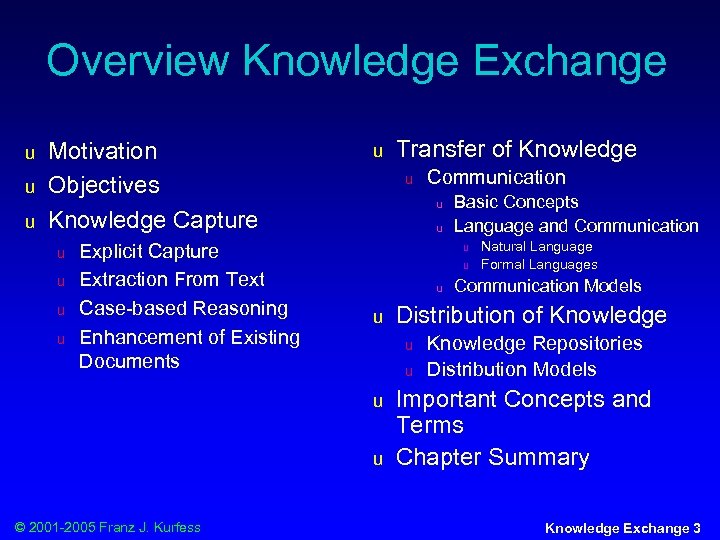 Overview Knowledge Exchange

u Motivation
u Objectives
u Knowledge Capture
u Explicit Capture
u Extraction From Text
u Case-based Reasoning
u Enhancement of Existing Documents

u Transfer of Knowledge
u Communication
u Basic Concepts
u Language and Communication
u Natural Language
u Formal Languages
u Communication Models
u Distribution of Knowledge
u Knowledge Repositories
u Distribution Models
u Important Concepts and Terms
u Chapter Summary

© 2001-2005 Franz J. Kurfess

Knowledge Exchange 3